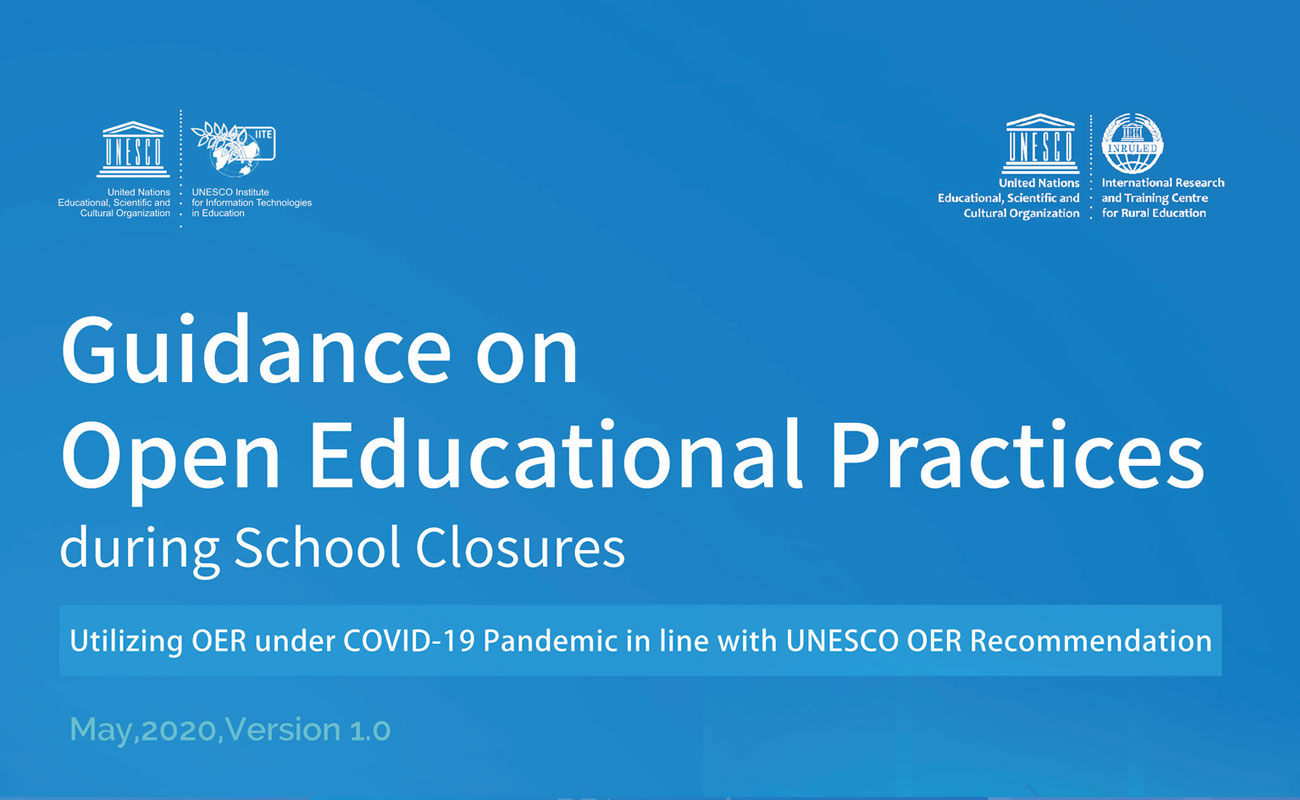 UNESCO

United Nations Educational, Scientific and Cultural Organization

IITE

UNESCO Institute for Information Technologies in Education

UNESCO

United Nations Educational, Scientific and Cultural Organization

INRULED

International Research and Training Centre for Rural Education

Guidance on Open Educational Practices during School Closures

Utilizing OER under COVID-19 Pandemic in line with UNESCO OER Recommendation

May,2020,Version 1.0